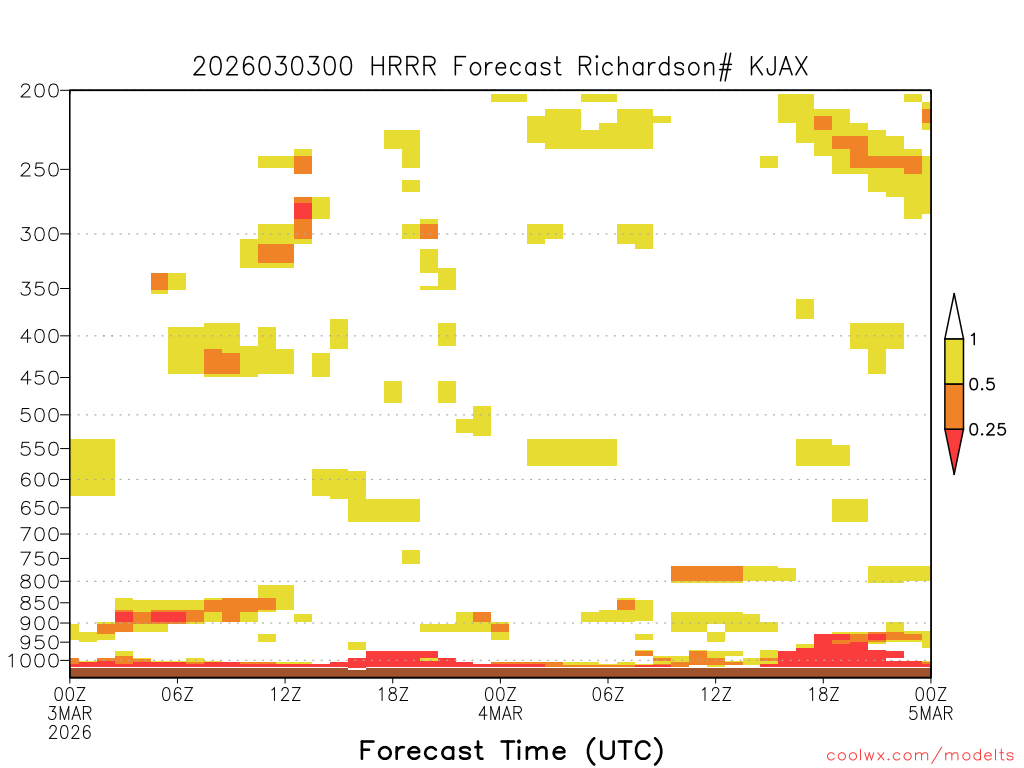 2026030300 HRRR Forecast Richardson# KJAX

200
250
300
350
400
450
500
550
600
650
700
750
800
850
900
950
1000

1
0.5
0.25

00Z 3MAR 2026
06Z
12Z
18Z
00Z 4MAR
06Z
12Z
18Z
00Z 5MAR

Forecast Time (UTC)

coolwx.com/modelts